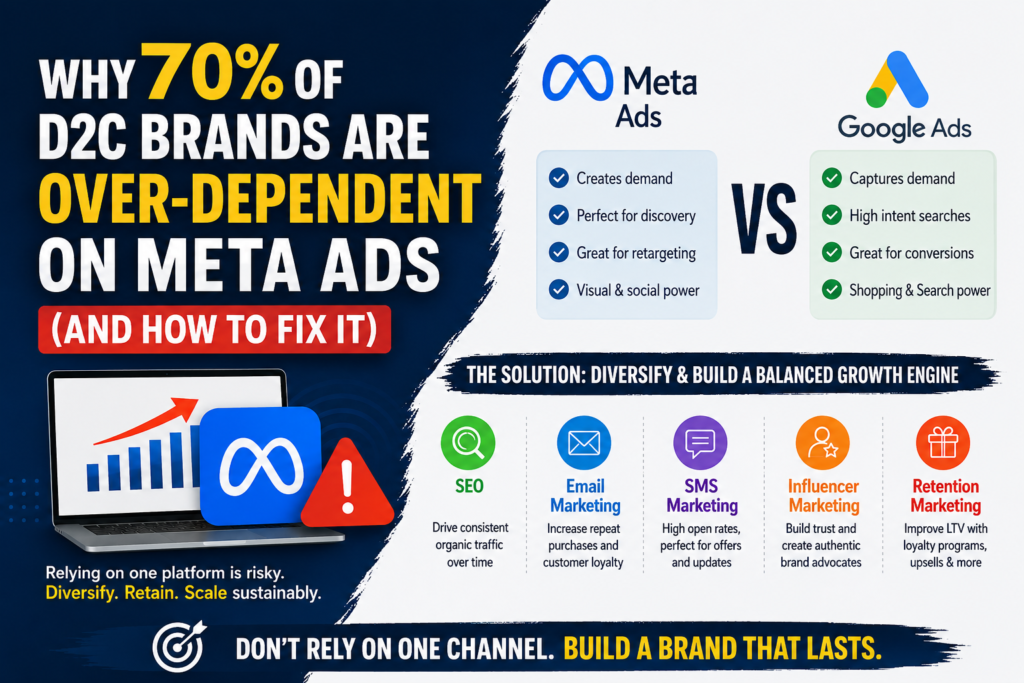 WHY 70% OF D2C BRANDS ARE OVER-DEPENDENT ON META ADS

(AND HOW TO FIX IT)

Relying on one platform is risky.
Diversify. Retain. Scale sustainably.

Meta Ads

Creates demand
Perfect for discovery
Great for retargeting
Visual & social power

VS

Google Ads

Captures demand
High intent searches
Great for conversions
Shopping & Search power

THE SOLUTION: DIVERSIFY & BUILD A BALANCED GROWTH ENGINE

SEO
Drive consistent organic traffic over time

Email Marketing
Increase repeat purchases and customer loyalty

SMS Marketing
High open rates, perfect for offers and updates

Influencer Marketing
Build trust and create authentic brand advocates

Retention Marketing
Improve LTV with loyalty programs, upsells & more

DON'T RELY ON ONE CHANNEL. BUILD A BRAND THAT LASTS.